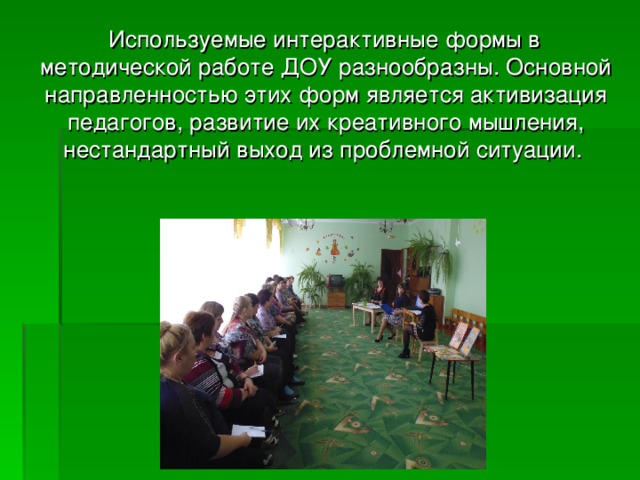 Используемые интерактивные формы в методической работе ДОУ разнообразны. Основной направленностью этих форм является активизация педагогов, развитие их креативного мышления, нестандартный выход из проблемной ситуации.